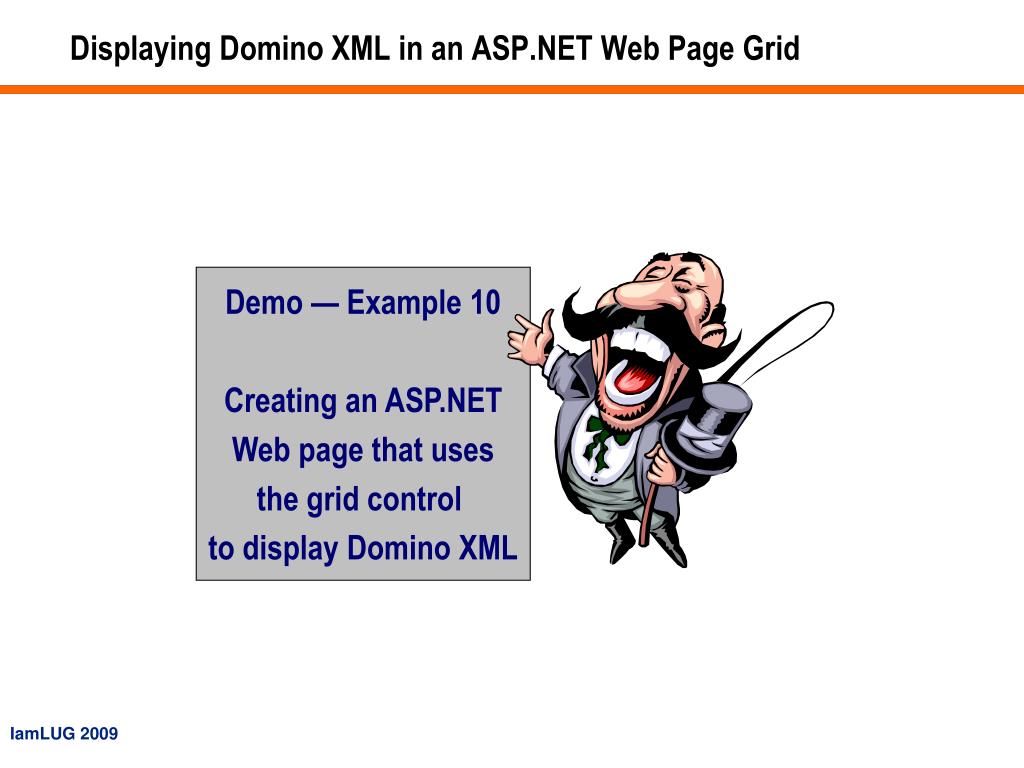 Displaying Domino XML in an ASP.NET Web Page Grid

Demo — Example 10

Creating an ASP.NET Web page that uses the grid control to display Domino XML

IamLUG 2009